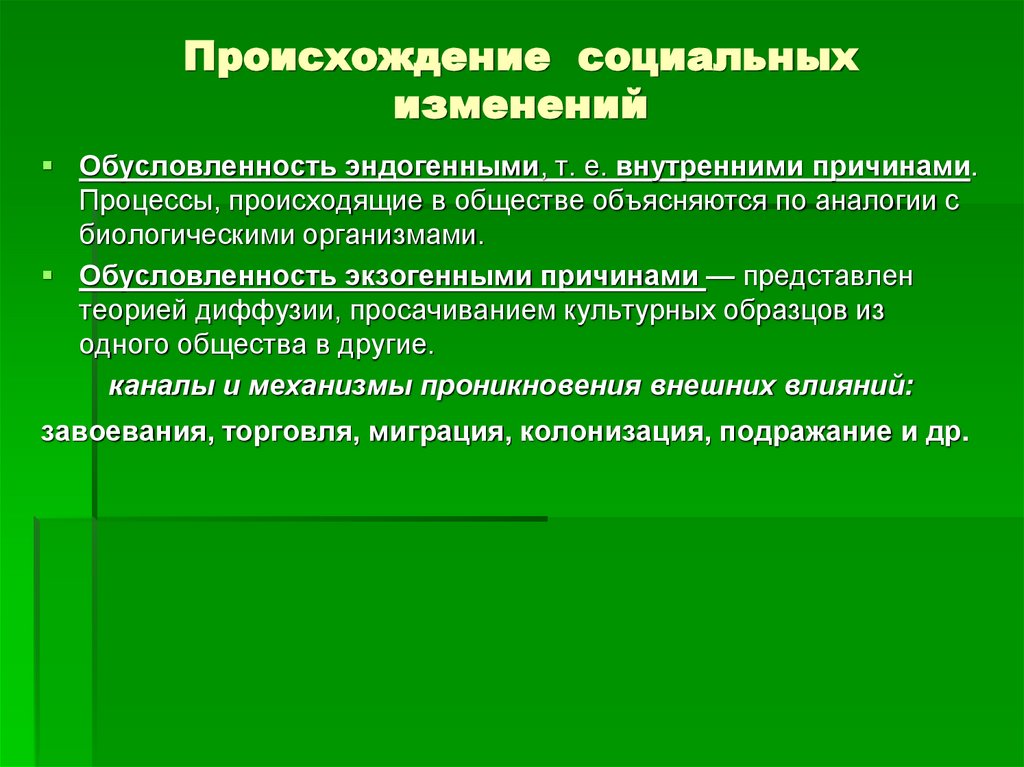 Происхождение социальных изменений

- Обусловленность эндогенными, т. е. внутренними причинами. Процессы, происходящие в обществе объясняются по аналогии с биологическими организмами.
- Обусловленность экзогенными причинами — представлен теорией диффузии, просачиванием культурных образцов из одного общества в другие.

каналы и механизмы проникновения внешних влияний:

завоевания, торговля, миграция, колонизация, подражание и др.